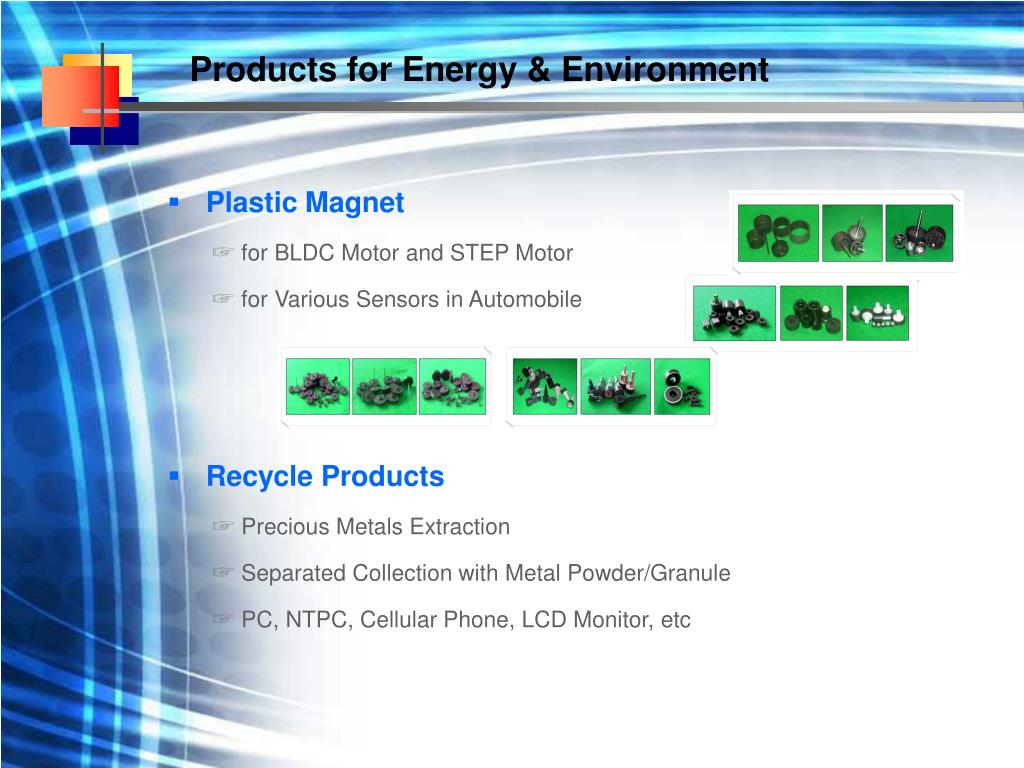 Products for Energy & Environment

▪ Plastic Magnet

☞ for BLDC Motor and STEP Motor

☞ for Various Sensors in Automobile

▪ Recycle Products

☞ Precious Metals Extraction

☞ Separated Collection with Metal Powder/Granule

☞ PC, NTPC, Cellular Phone, LCD Monitor, etc